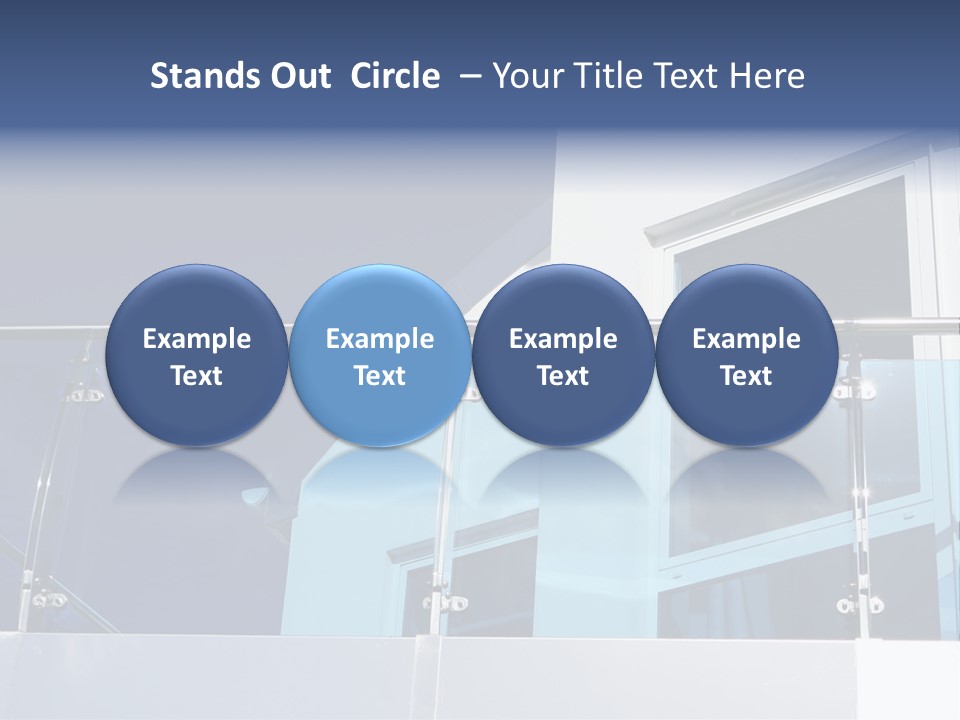 Stands Out Circle – Your Title Text Here

Example Text

Example Text

Example Text

Example Text